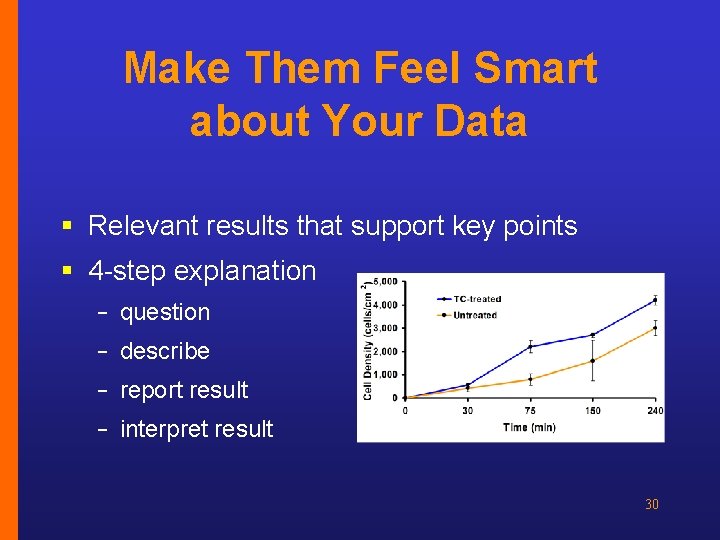 Make Them Feel Smart about Your Data

▪ Relevant results that support key points
▪ 4-step explanation
– question
– describe
– report result
– interpret result

Cell Density (cells/cm $^2$)
5,000
4,000
3,000
2,000
1,000
0
TC-treated
Untreated
0
30
75
150
240
Time (min)

30